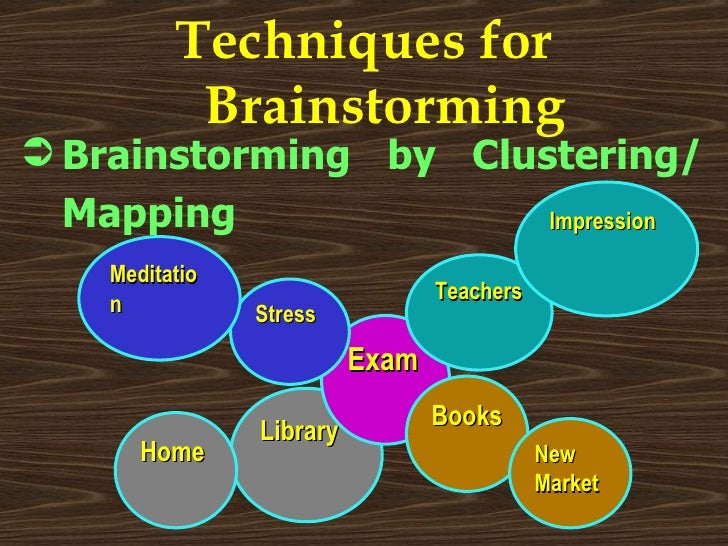 Techniques for Brainstorming

➲ Brainstorming by Clustering/ Mapping

Impression

Meditatio
n

Teachers

Stress

Exam

Books

Library

Home

New
Market